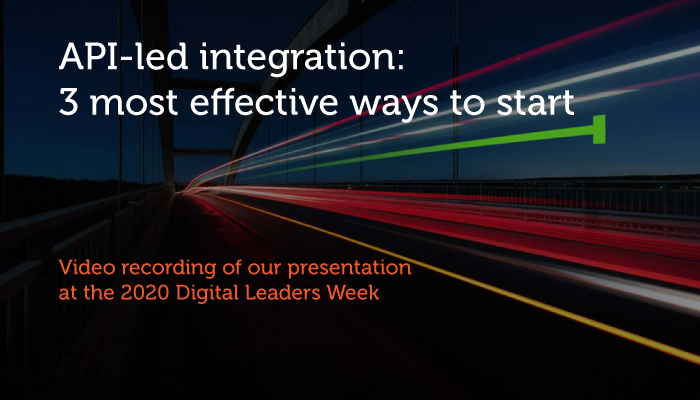 API-led integration:
3 most effective ways to start

Video recording of our presentation at the 2020 Digital Leaders Week